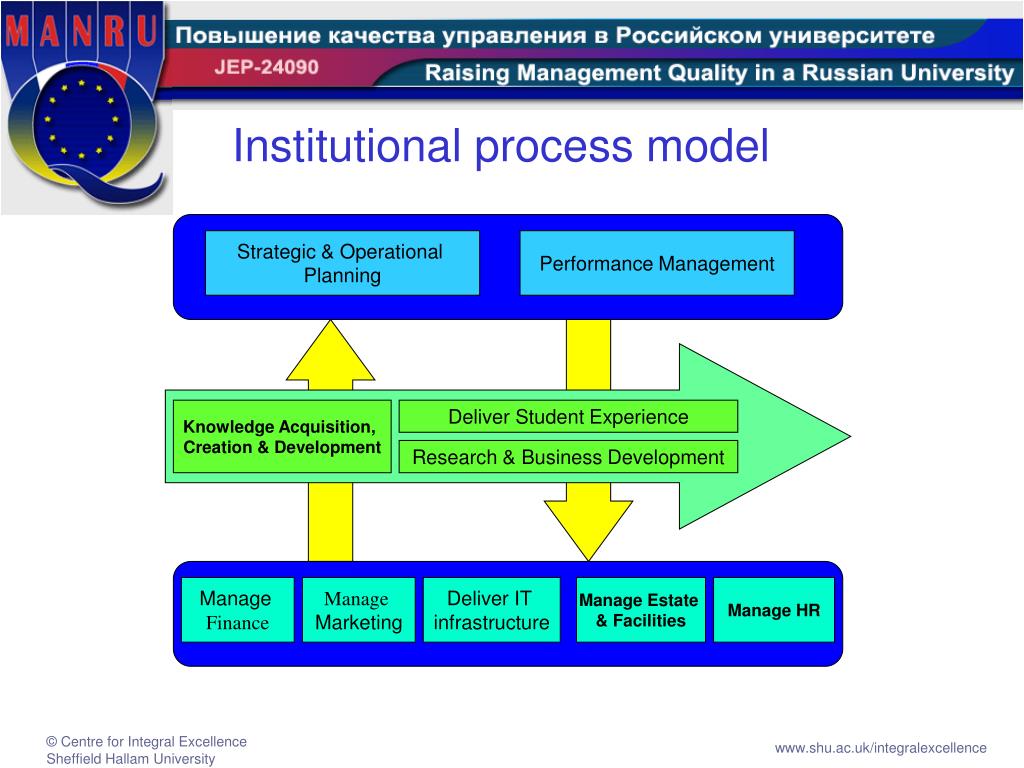 MANRU

Повышение качества управления в Российском университете

JEP-24090

Raising Management Quality in a Russian University

Institutional process model

Strategic & Operational Planning

Performance Management

Knowledge Acquisition, Creation & Development

Deliver Student Experience

Research & Business Development

Manage Finance

Manage Marketing

Deliver IT infrastructure

Manage Estate & Facilities

Manage HR

© Centre for Integral Excellence
Sheffield Hallam University

www.shu.ac.uk/integralexcellence